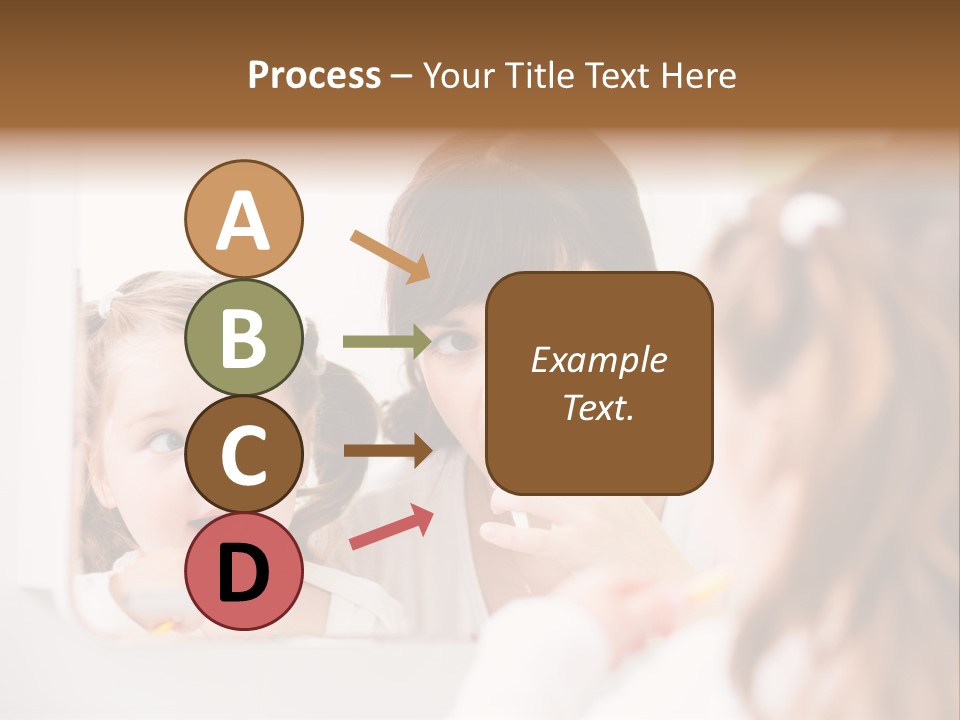 Process – Your Title Text Here

A

B

C

D

Example Text.